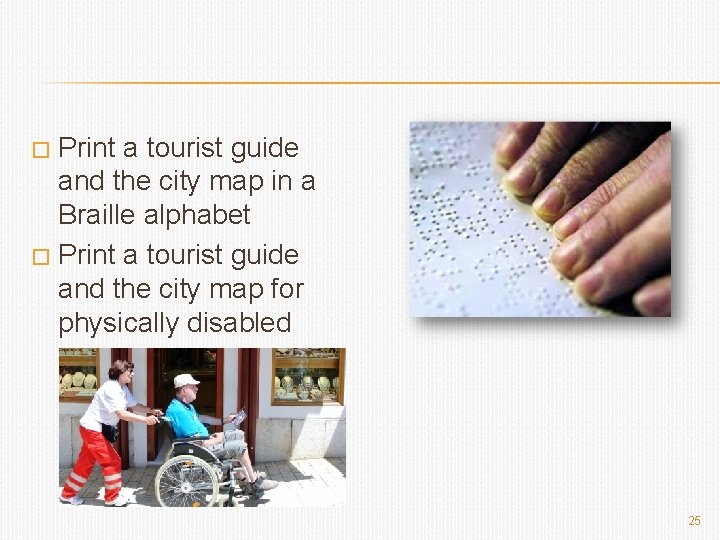 □ Print a tourist guide and the city map in a Braille alphabet

□ Print a tourist guide and the city map for physically disabled

25